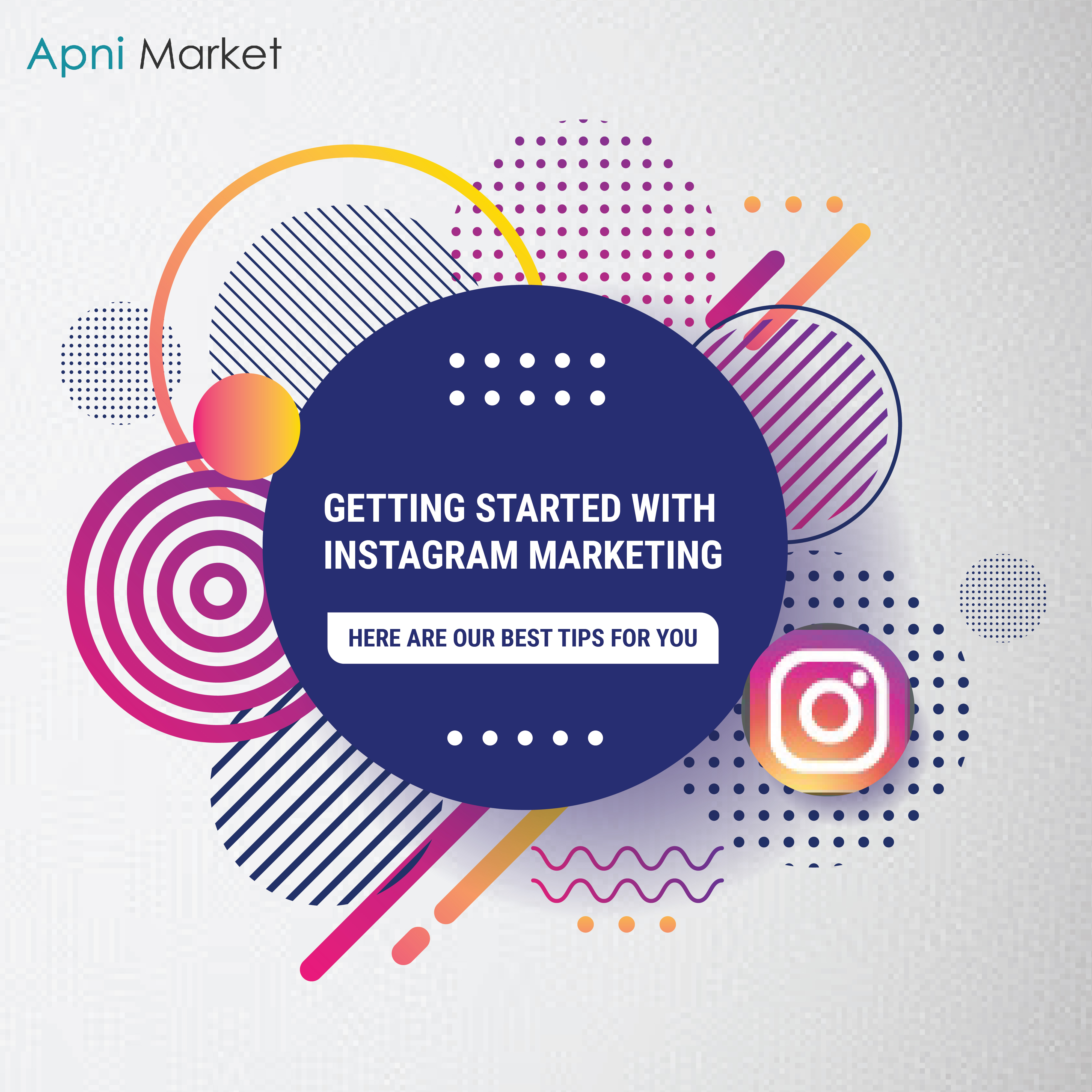 Apni Market

GETTING STARTED WITH INSTAGRAM MARKETING

HERE ARE OUR BEST TIPS FOR YOU